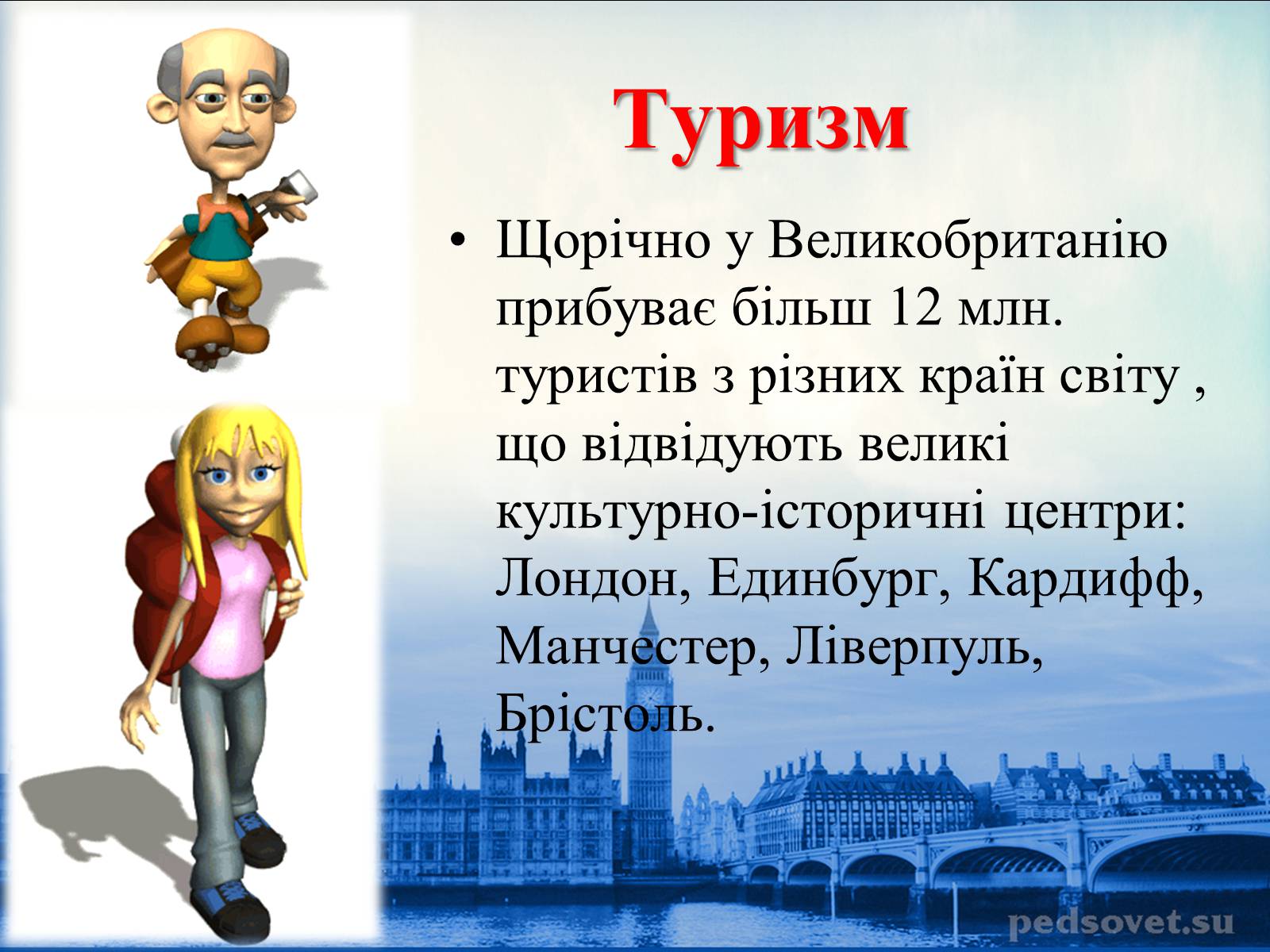 Туризм

• Щорічно у Великобританію прибуває більш 12 млн. туристів з різних країн світу , що відвідують великі культурно-історичні центри: Лондон, Единбург, Кардифф, Манчестер, Ліверпуль, Брістоль.

pedsovet.su